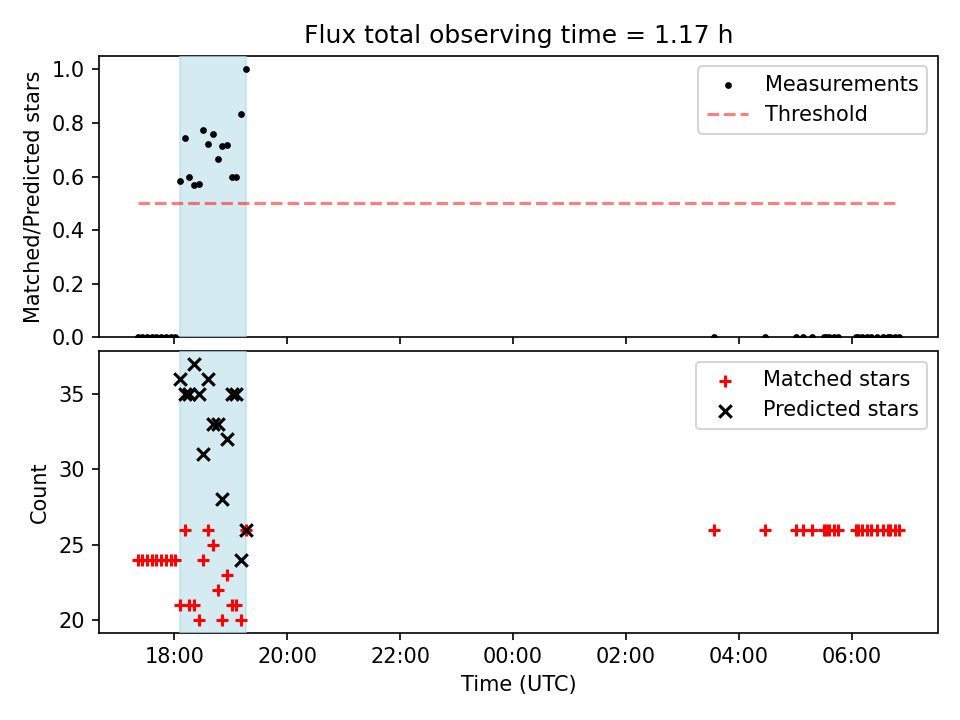 Flux total observing time = 1.17 h

Matched/Predicted stars

1.0
0.8
0.6
0.4
0.2
0.0

Measurements
Threshold

Count

35
30
25
20

Matched stars
Predicted stars

18:00
20:00
22:00
00:00
02:00
04:00
06:00

Time (UTC)